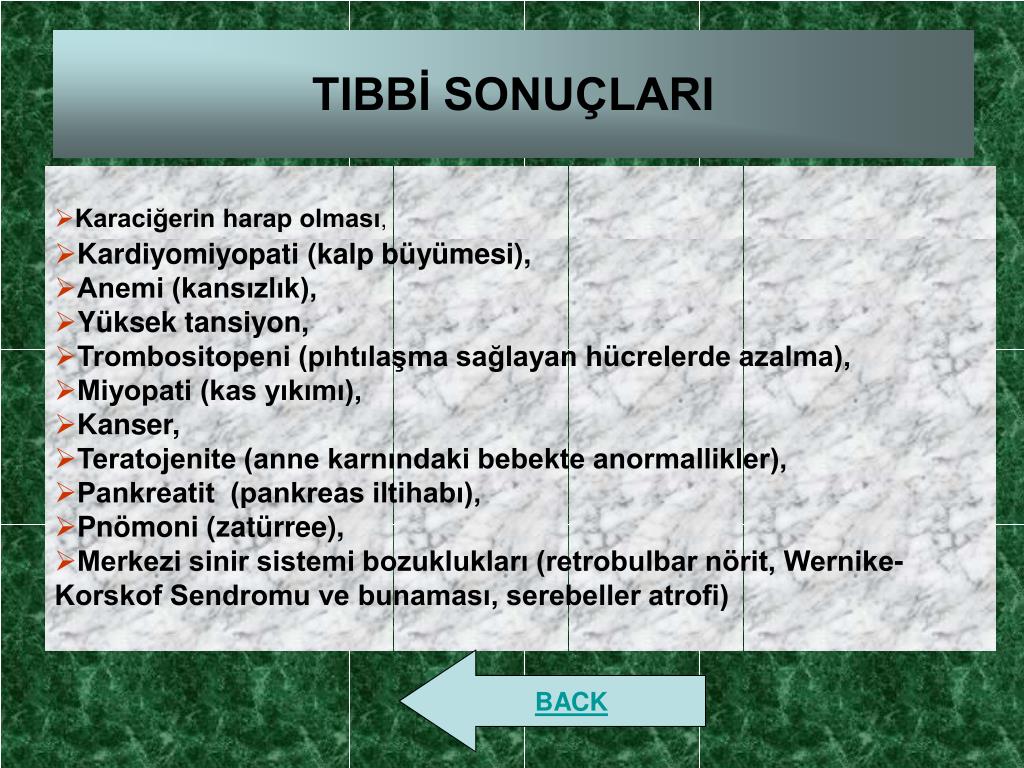 TIBBİ SONUÇLARI

➢Karaciğerin harap olması,
➢Kardiyomiyopati (kalp büyümesi),
➢Anemi (kansızlık),
➢Yüksek tansiyon,
➢Trombositopeni (pıhtılaşma sağlayan hücrelerde azalma),
➢Miyopati (kas yıkımı),
➢Kanser,
➢Teratojenite (anne karnındaki bebekte anormallikler),
➢Pankreatit (pankreas iltihabı),
➢Pnömoni (zatürree),
➢Merkezi sinir sistemi bozuklukları (retrobulbar nörit, Wernike-Korskof Sendromu ve bunaması, serebeller atrofi)

BACK